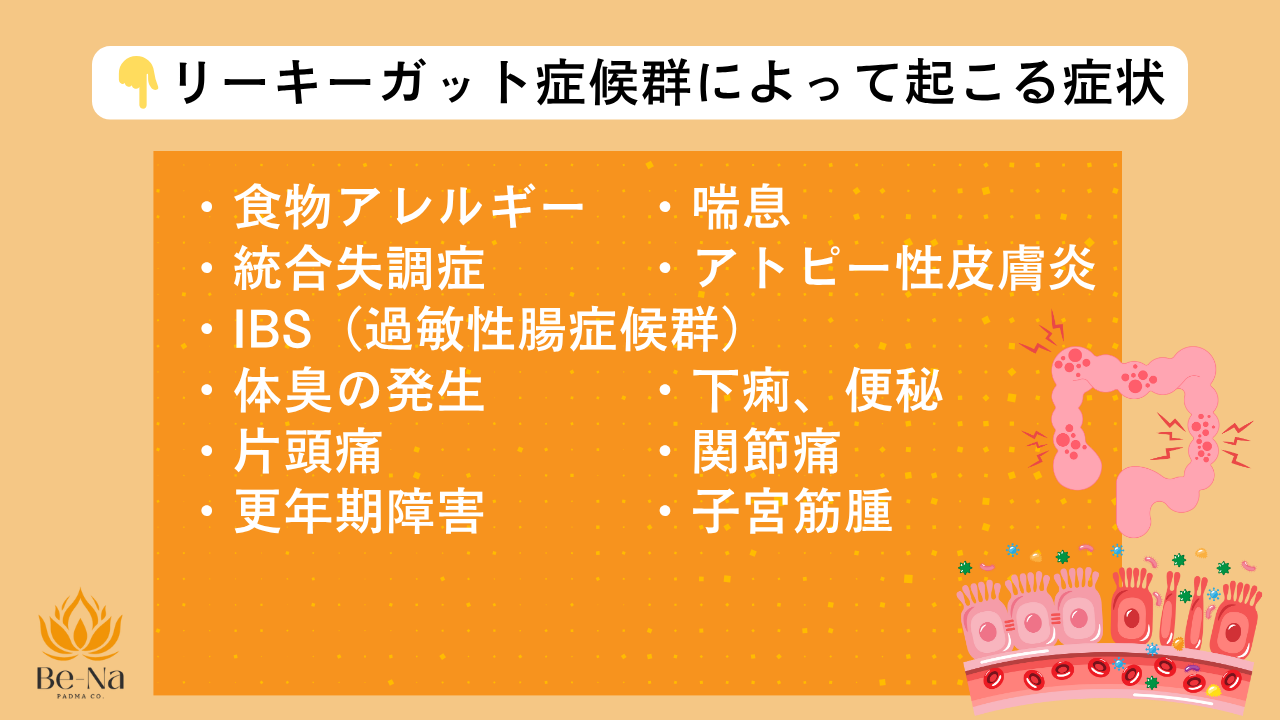 リーキーガット症候群によって起こる症状

・食物アレルギー
・統合失調症
・IBS（過敏性腸症候群）
・体臭の発生
・片頭痛
・更年期障害

・喘息
・アトピー性皮膚炎
・下痢、便秘
・関節痛
・子宮筋腫

Be-Na
PADMA CO.